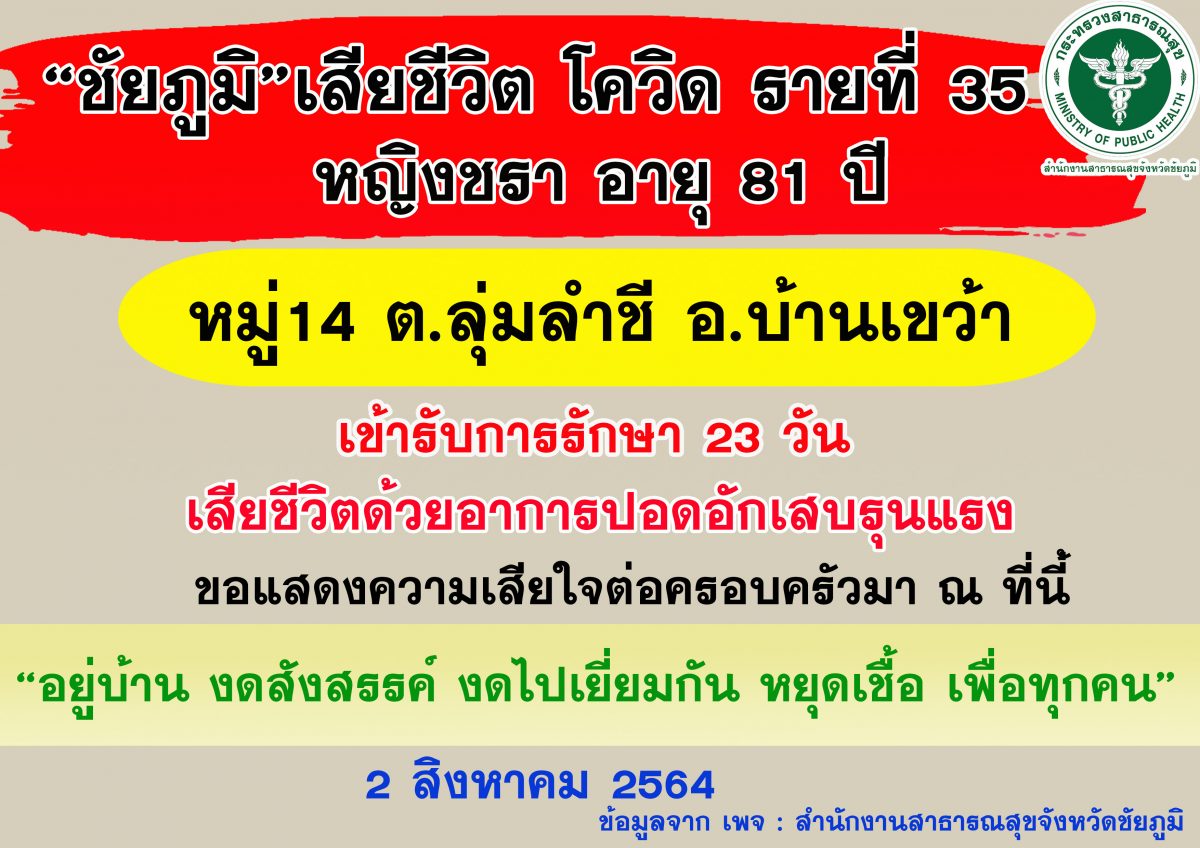 “ชัยภูมิ”เสียชีวิต โควิด รายที่ 35
หญิงชรา อายุ 81 ปี

กระทรวงสาธารณสุข
MINISTRY OF PUBLIC HEALTH
สำนักงานสาธารณสุขจังหวัดชัยภูมิ

หมู่14 ต.ลุ่มลำชี อ.บ้านเขว้า

เข้ารับการรักษา 23 วัน
เสียชีวิตด้วยอาการปอดอักเสบรุนแรง
ขอแสดงความเสียใจต่อครอบครัวมา ณ ที่นี้

“อยู่บ้าน งดสังสรรค์ งดไปเยี่ยมกัน หยุดเชื้อ เพื่อทุกคน”

2 สิงหาคม 2564
ข้อมูลจาก เพจ : สำนักงานสาธารณสุขจังหวัดชัยภูมิ